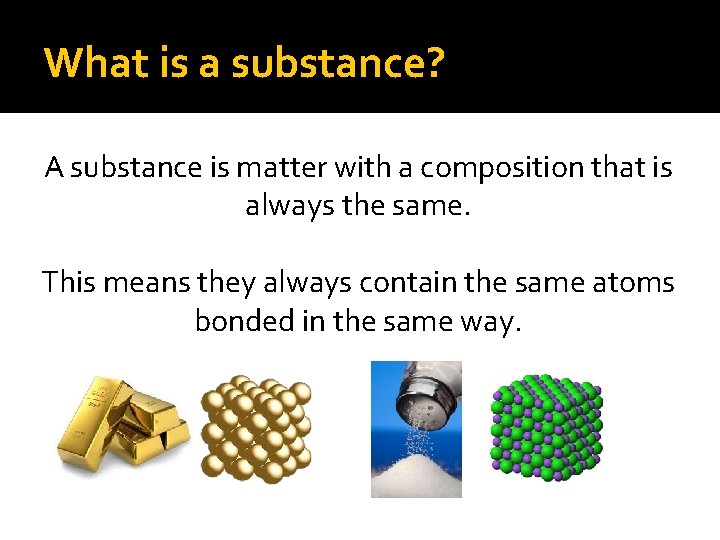 What is a substance?

A substance is matter with a composition that is always the same.

This means they always contain the same atoms bonded in the same way.